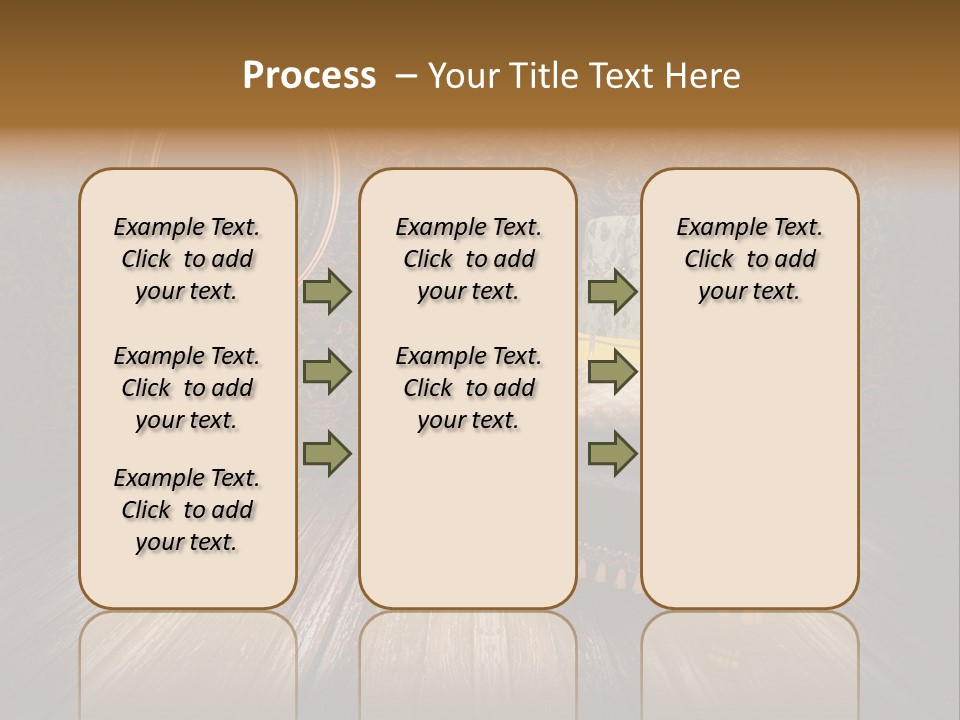 Process – Your Title Text Here

Example Text. Click to add your text.

Example Text. Click to add your text.

Example Text. Click to add your text.

Example Text. Click to add your text.

Example Text. Click to add your text.

Example Text. Click to add your text.